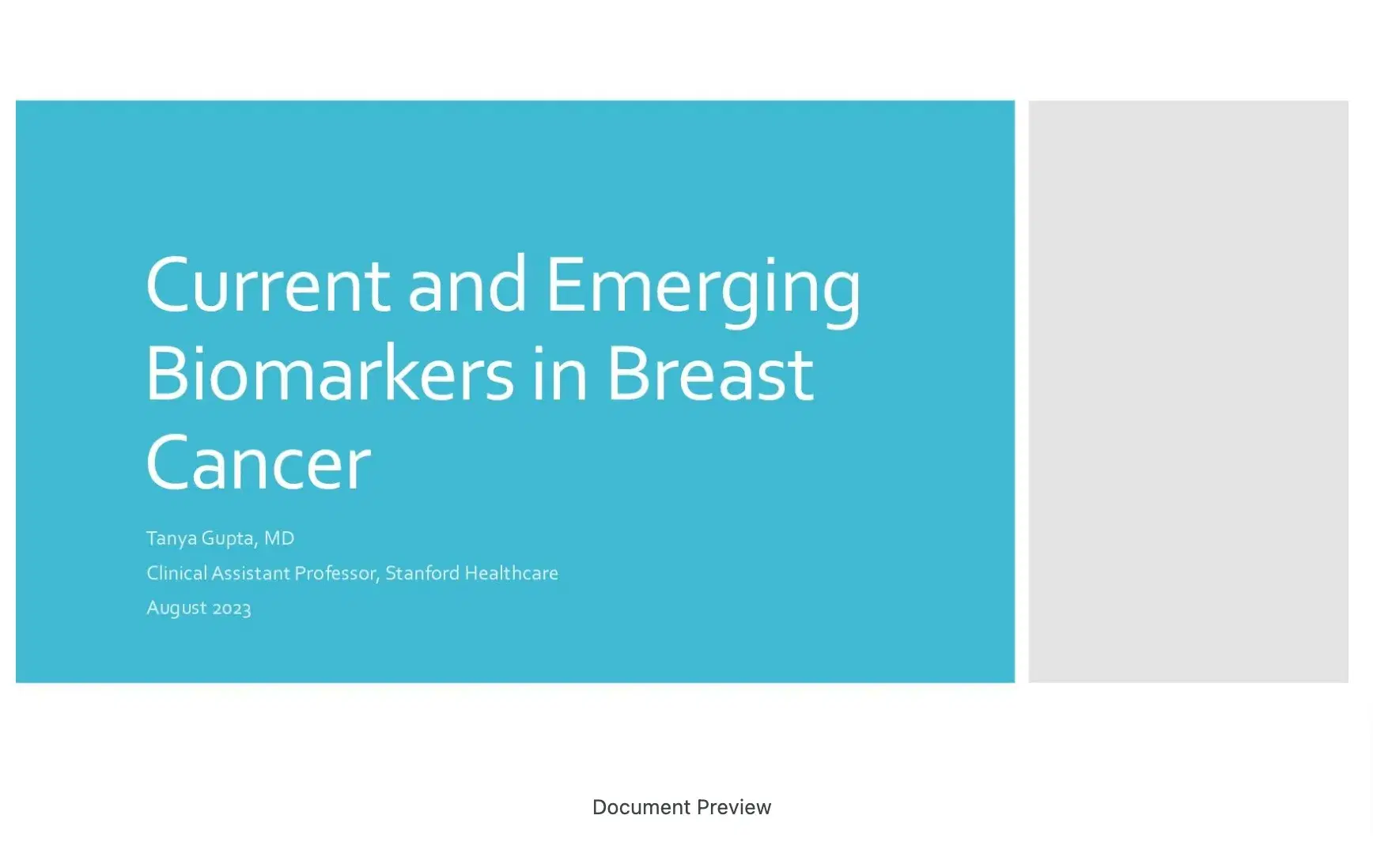 Current and Emerging Biomarkers in Breast Cancer

Tanya Gupta, MD

Clinical Assistant Professor, Stanford Healthcare

August 2023

Document Preview